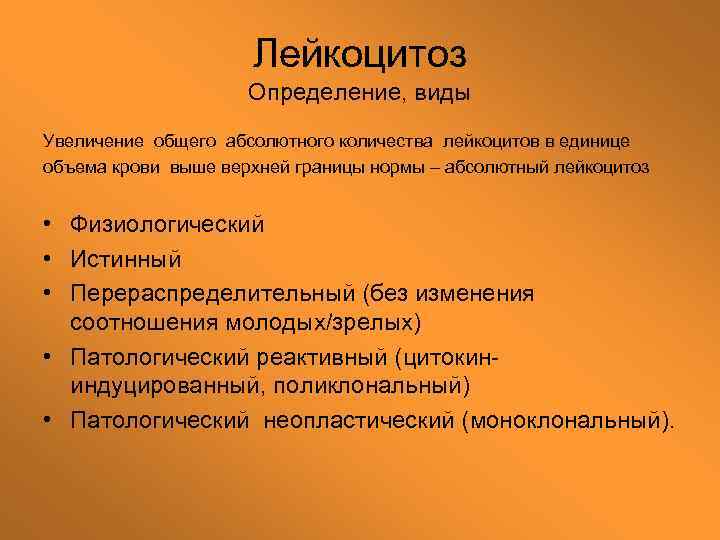 Лейкоцитоз
Определение, виды

Увеличение общего абсолютного количества лейкоцитов в единице объема крови выше верхней границы нормы – абсолютный лейкоцитоз

• Физиологический
• Истинный
• Перераспределительный (без изменения соотношения молодых/зрелых)
• Патологический реактивный (цитокин-индуцированный, поликлональный)
• Патологический неопластический (моноклональный).